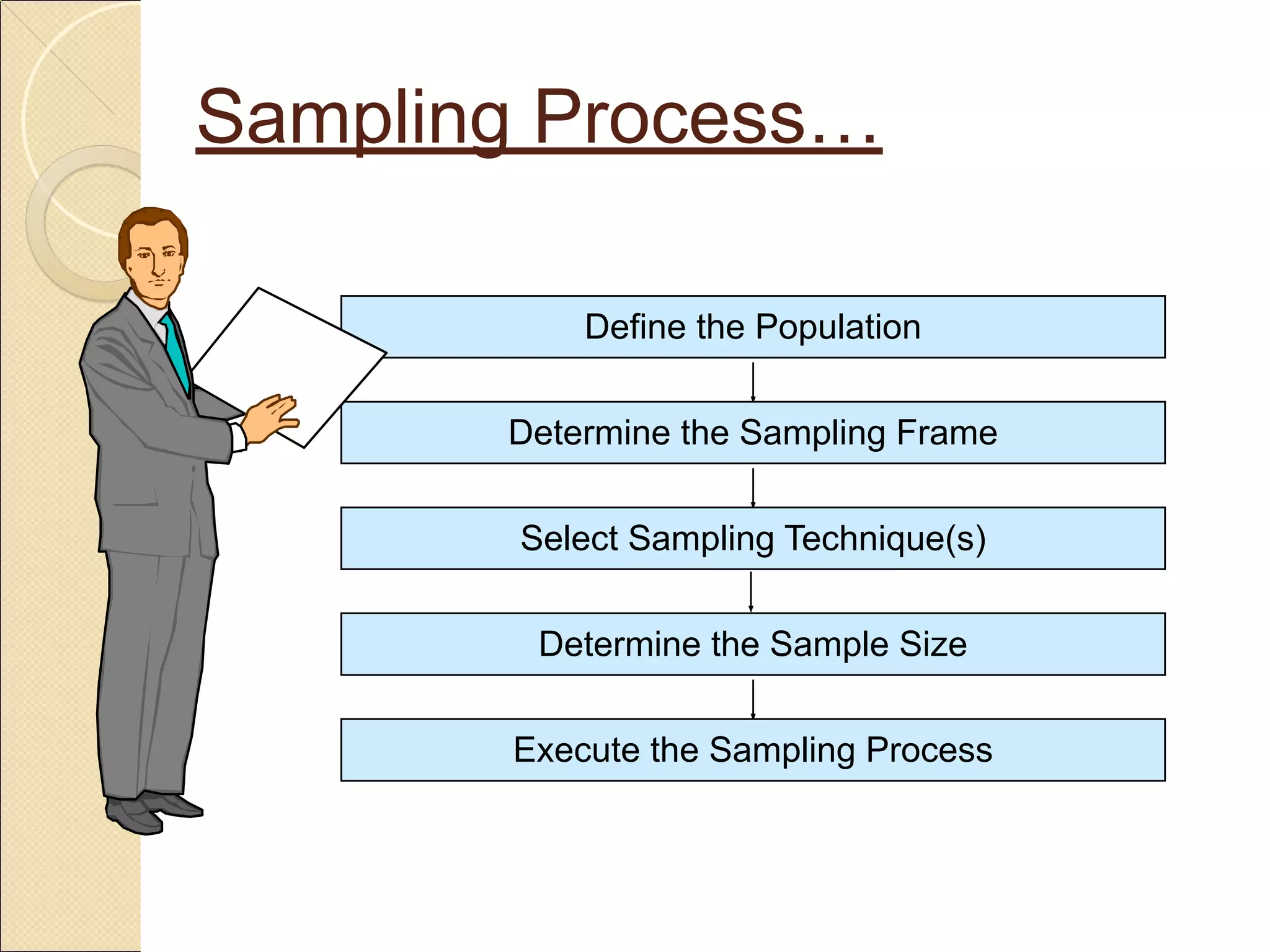 Sampling Process…

Define the Population

Determine the Sampling Frame

Select Sampling Technique(s)

Determine the Sample Size

Execute the Sampling Process